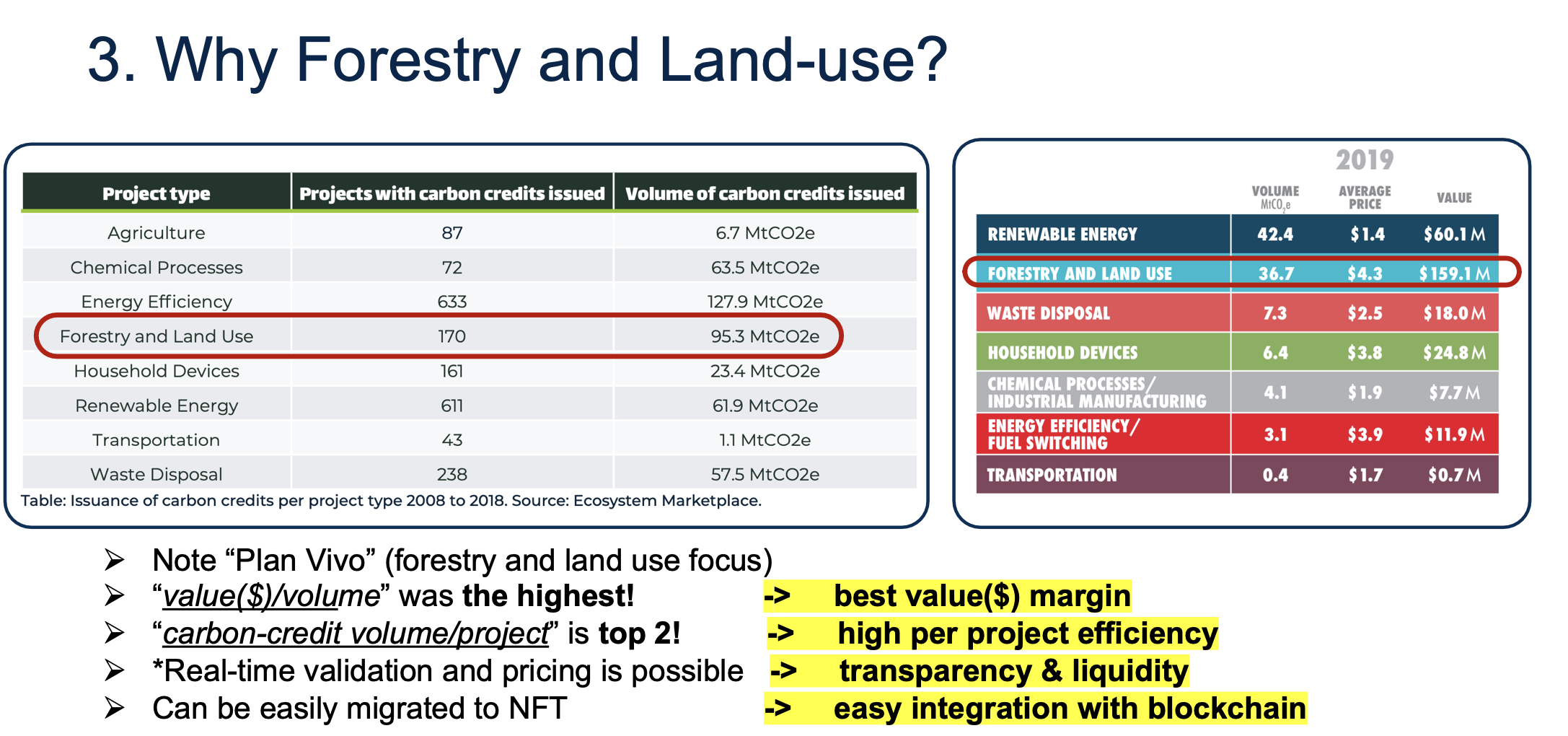 3. Why Forestry and Land-use?

| Project type | Projects with carbon credits issued | Volume of carbon credits issued |
|---|---|---|
| Agriculture | 87 | 6.7 MtCO2e |
| Chemical Processes | 72 | 63.5 MtCO2e |
| Energy Efficiency | 633 | 127.9 MtCO2e |
| Forestry and Land Use | 170 | 95.3 MtCO2e |
| Household Devices | 161 | 23.4 MtCO2e |
| Renewable Energy | 611 | 61.9 MtCO2e |
| Transportation | 43 | 1.1 MtCO2e |
| Waste Disposal | 238 | 57.5 MtCO2e |

Table: Issuance of carbon credits per project type 2008 to 2018. Source: Ecosystem Marketplace.

2019

| | VOLUME $MtCO_2e$ | AVERAGE PRICE | VALUE |
|---|---|---|---|
| RENEWABLE ENERGY | 42.4 | $1.4 | $60.1 M |
| FORESTRY AND LAND USE | 36.7 | $4.3 | $159.1 M |
| WASTE DISPOSAL | 7.3 | $2.5 | $18.0 M |
| HOUSEHOLD DEVICES | 6.4 | $3.8 | $24.8 M |
| CHEMICAL PROCESSES/ INDUSTRIAL MANUFACTURING | 4.1 | $1.9 | $7.7 M |
| ENERGY EFFICIENCY/ FUEL SWITCHING | 3.1 | $3.9 | $11.9 M |
| TRANSPORTATION | 0.4 | $1.7 | $0.7 M |

➢ Note “Plan Vivo” (forestry and land use focus)
➢ “value($)/volume” was the highest! -> best value($) margin
➢ “carbon-credit volume/project” is top 2! -> high per project efficiency
➢ *Real-time validation and pricing is possible -> transparency & liquidity
➢ Can be easily migrated to NFT -> easy integration with blockchain